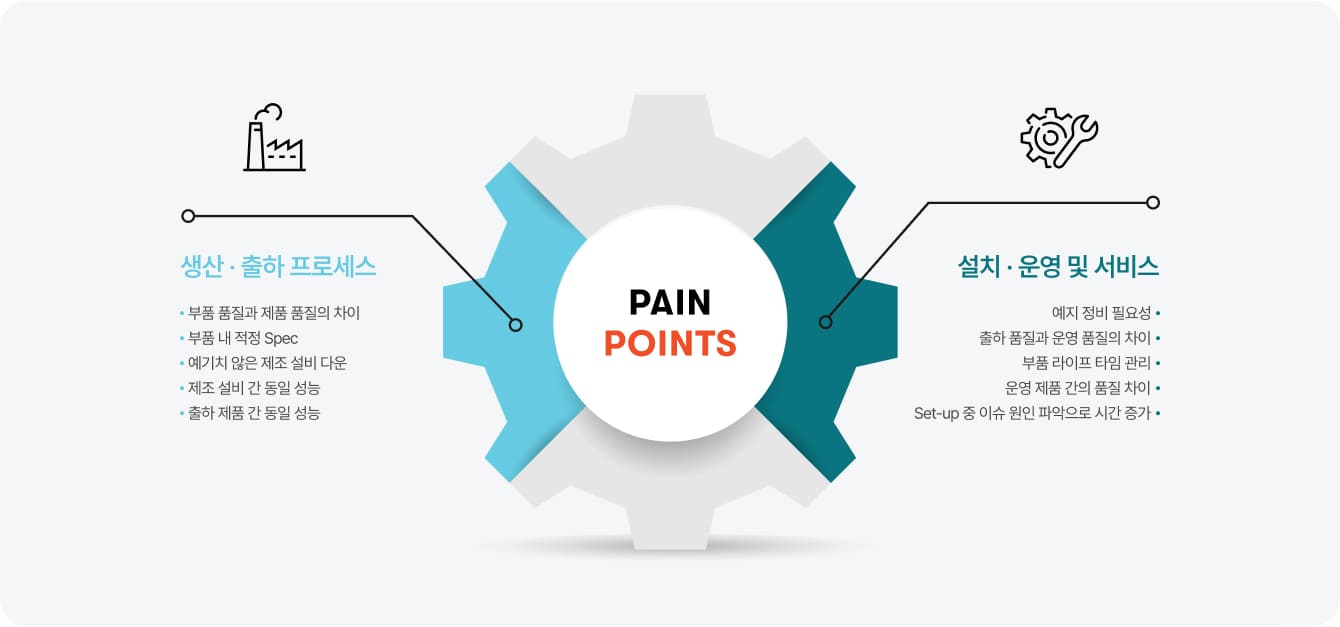 생산 · 출하 프로세스

• 부품 품질과 제품 품질의 차이
• 부품 내 적정 Spec
• 예기치 않은 제조 설비 다운
• 제조 설비 간 동일 성능
• 출하 제품 간 동일 성능

PAIN
POINTS

설치 · 운영 및 서비스

예지 정비 필요성 •
출하 품질과 운영 품질의 차이 •
부품 라이프 타임 관리 •
운영 제품 간의 품질 차이 •
Set-up 중 이슈 원인 파악으로 시간 증가 •